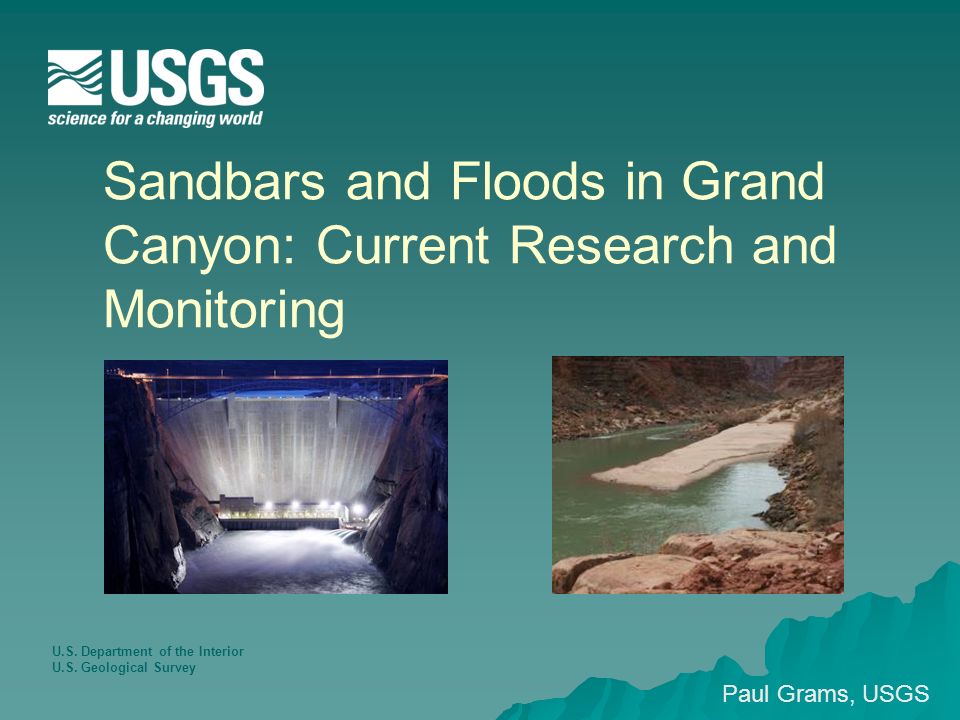 USGS
science for a changing world

Sandbars and Floods in Grand Canyon: Current Research and Monitoring

U.S. Department of the Interior
U.S. Geological Survey

Paul Grams, USGS